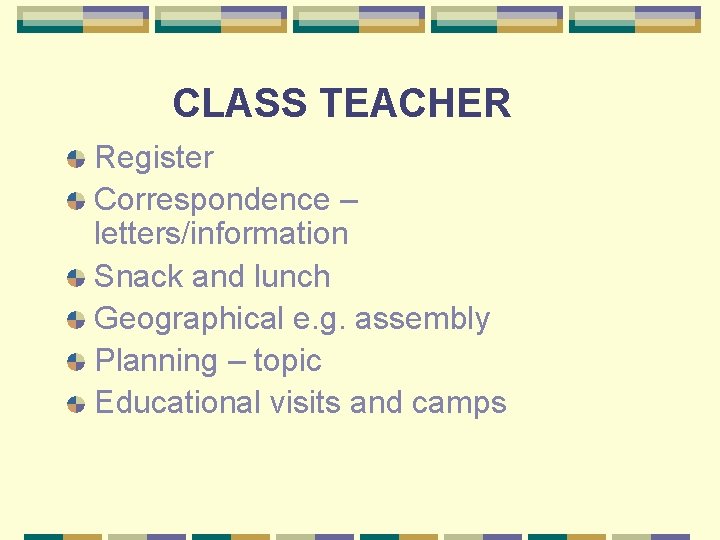 CLASS TEACHER

Register
Correspondence – letters/information
Snack and lunch
Geographical e.g. assembly
Planning – topic
Educational visits and camps